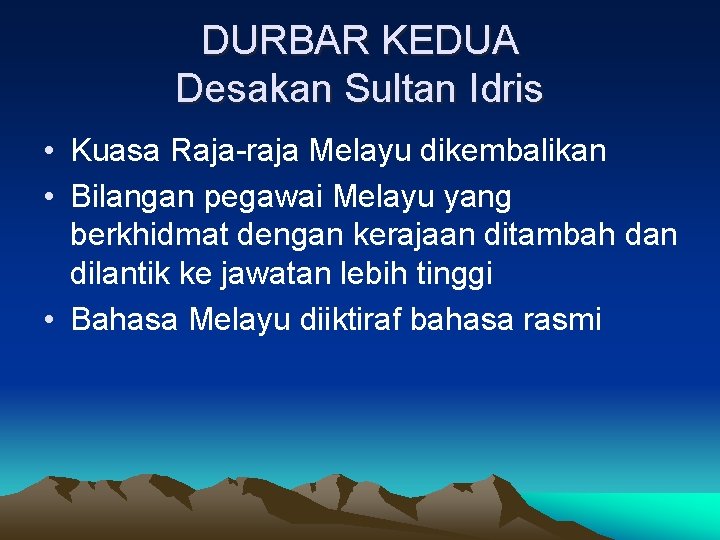 DURBAR KEDUA
Desakan Sultan Idris

• Kuasa Raja-raja Melayu dikembalikan
• Bilangan pegawai Melayu yang berkhidmat dengan kerajaan ditambah dan dilantik ke jawatan lebih tinggi
• Bahasa Melayu diiktiraf bahasa rasmi